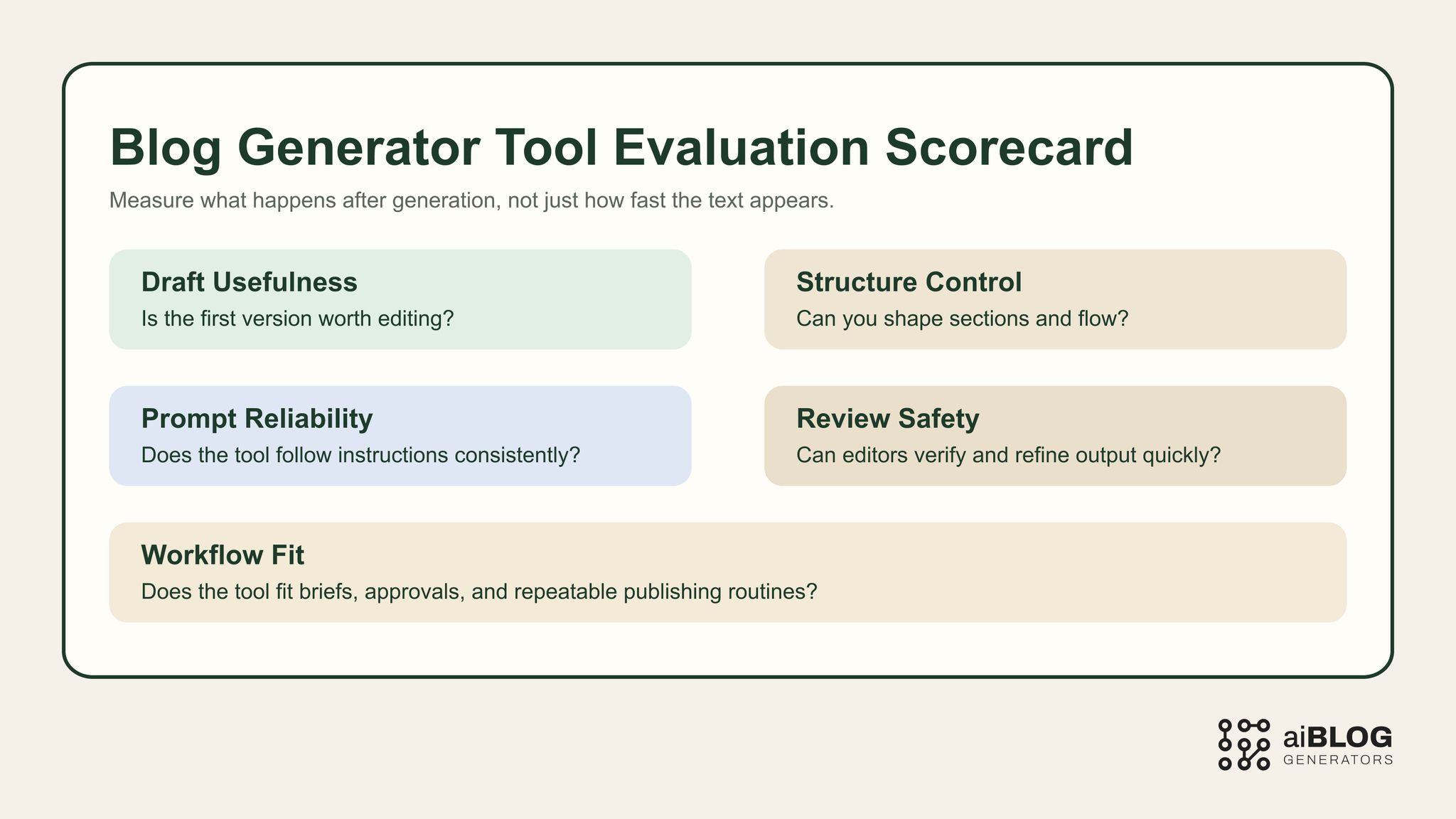 Blog Generator Tool Evaluation Scorecard

Measure what happens after generation, not just how fast the text appears.

Draft Usefulness
Is the first version worth editing?

Structure Control
Can you shape sections and flow?

Prompt Reliability
Does the tool follow instructions consistently?

Review Safety
Can editors verify and refine output quickly?

Workflow Fit
Does the tool fit briefs, approvals, and repeatable publishing routines?

aiBLOG
GENERATORS